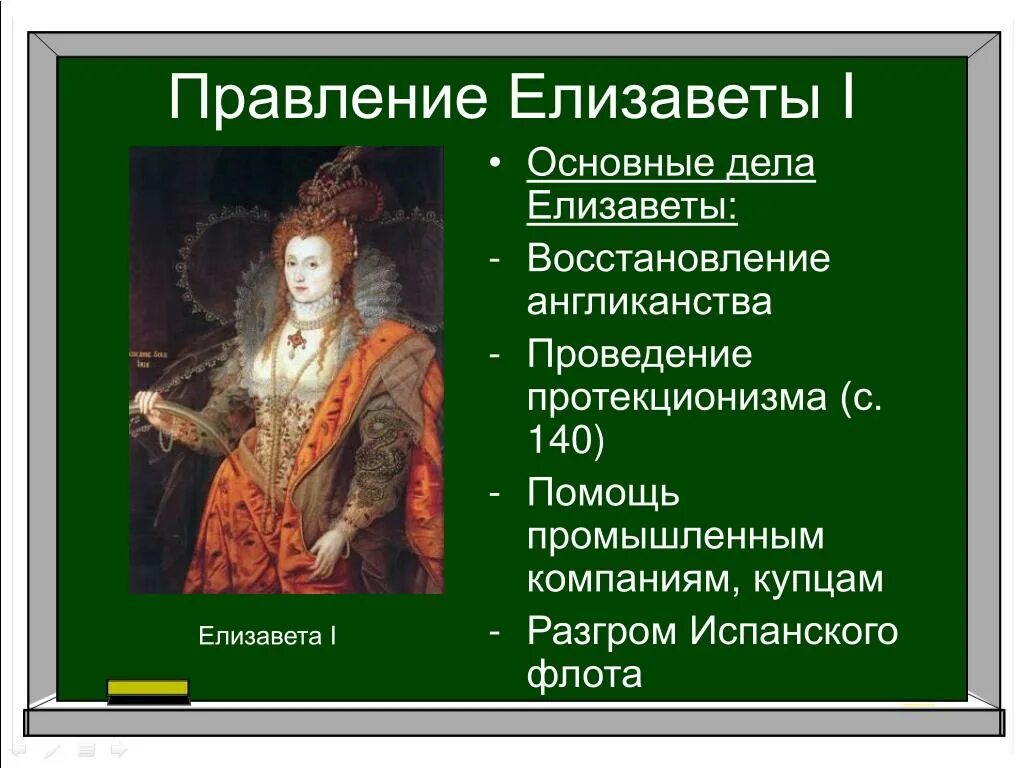 Правление Елизаветы I

Елизавета I

• Основные дела Елизаветы:
- Восстановление англиканства
- Проведение протекционизма (с. 140)
- Помощь промышленным компаниям, купцам
- Разгром Испанского флота